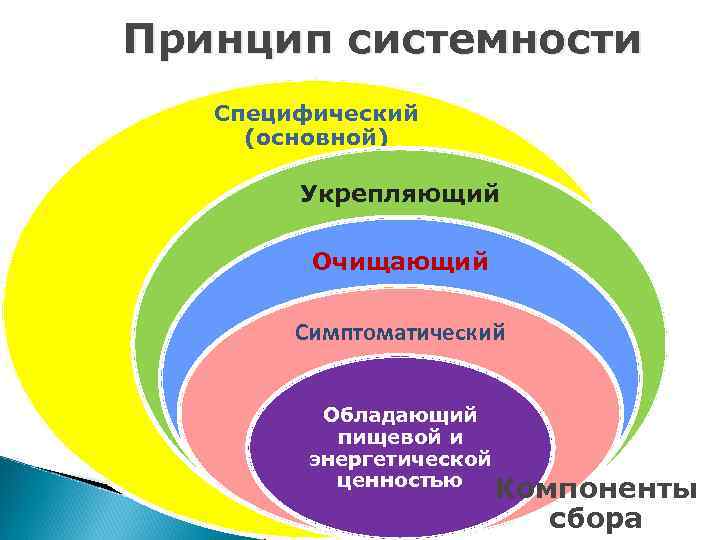 Принцип системности

Специфический (основной)

Укрепляющий

Очищающий

Симптоматический

Обладающий пищевой и энергетической ценностью

Компоненты сбора